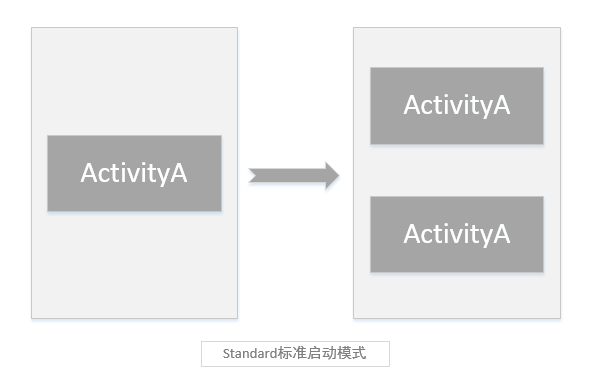 ActivityA

ActivityA

ActivityA

Standard标准启动模式